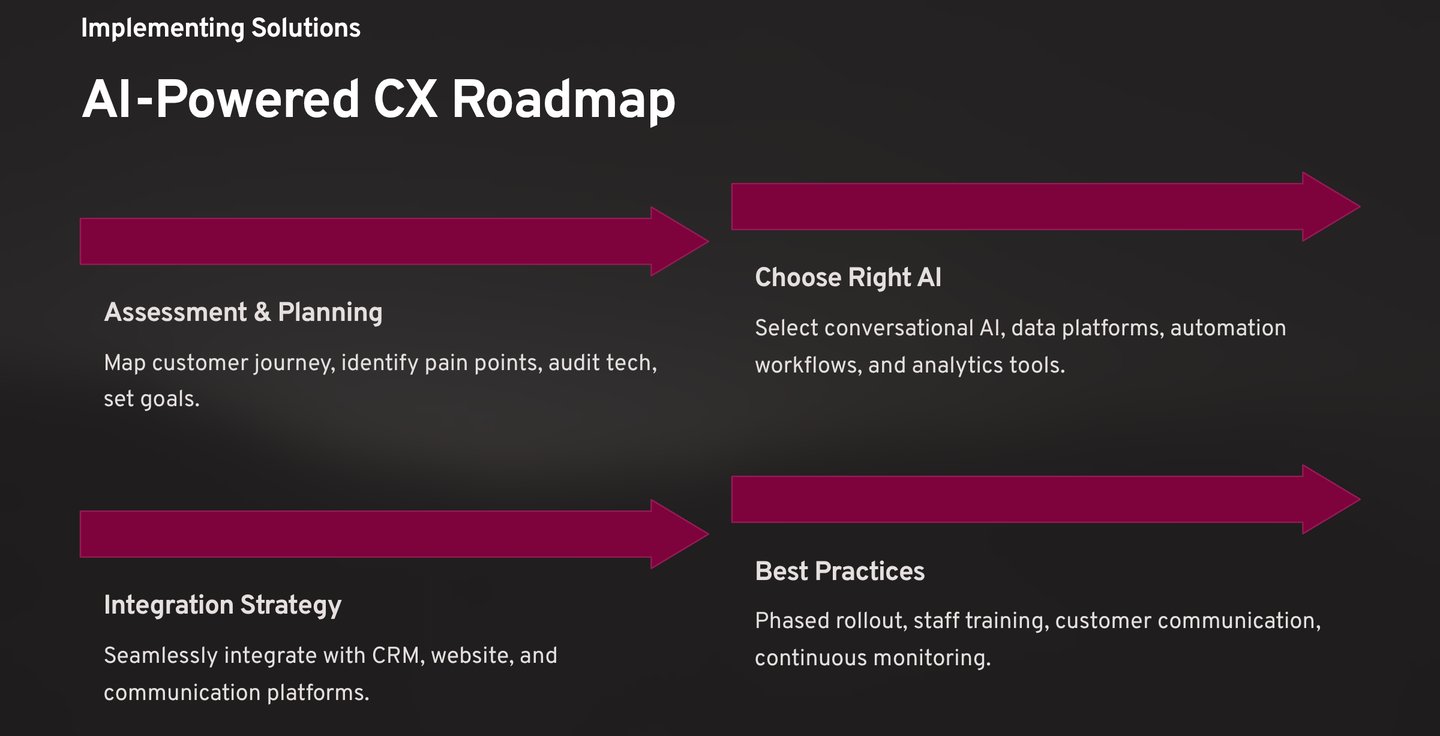 Implementing Solutions

AI-Powered CX Roadmap

Assessment & Planning

Map customer journey, identify pain points, audit tech, set goals.

Choose Right AI

Select conversational AI, data platforms, automation workflows, and analytics tools.

Integration Strategy

Seamlessly integrate with CRM, website, and communication platforms.

Best Practices

Phased rollout, staff training, customer communication, continuous monitoring.